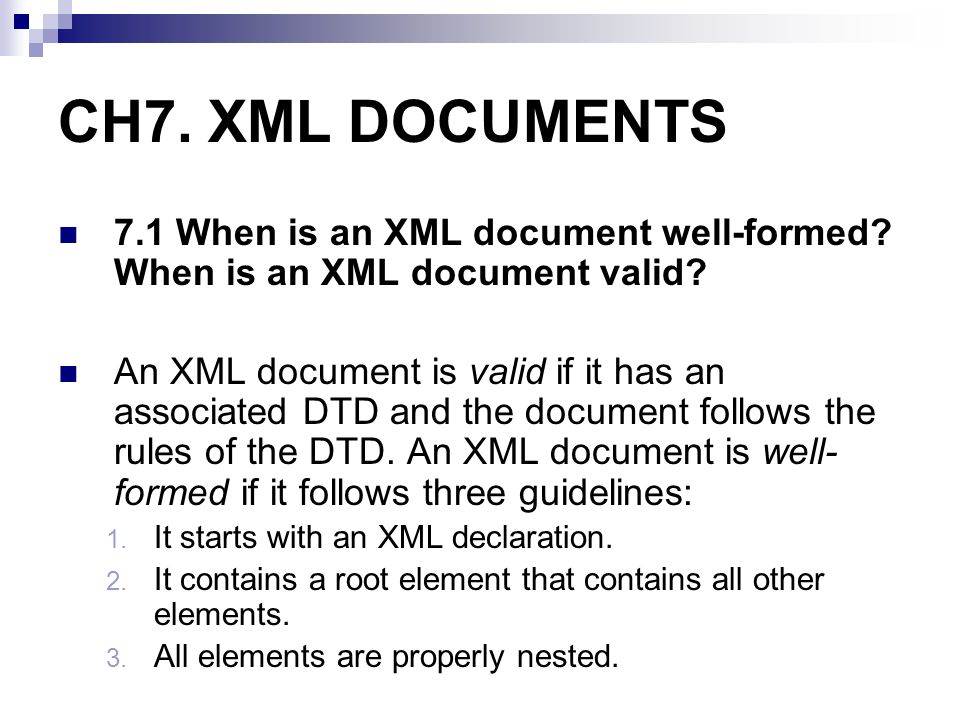 CH7. XML DOCUMENTS

7.1 When is an XML document well-formed? When is an XML document valid?

An XML document is valid if it has an associated DTD and the document follows the rules of the DTD. An XML document is well-formed if it follows three guidelines:

1. It starts with an XML declaration.
2. It contains a root element that contains all other elements.
3. All elements are properly nested.